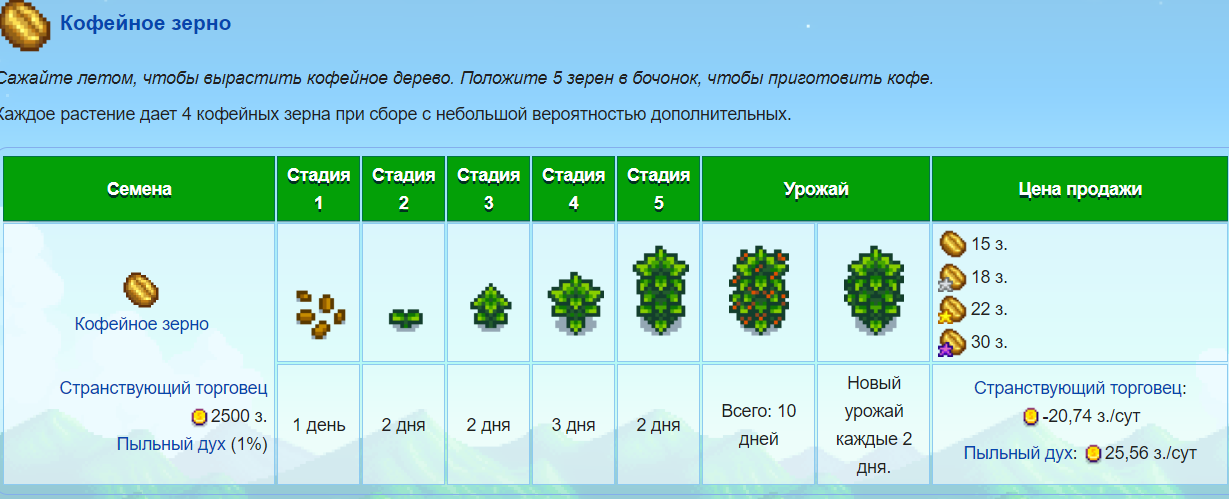 Кофейное зерно

Сажайте летом, чтобы вырастить кофейное дерево. Положите 5 зерен в бочонок, чтобы приготовить кофе.

Каждое растение дает 4 кофейных зерна при сборе с небольшой вероятностью дополнительных.

| Семена | Стадия 1 | Стадия 2 | Стадия 3 | Стадия 4 | Стадия 5 | Урожай | | Цена продажи |
|---|---|---|---|---|---|---|---|---|
| Кофейное зерно | | | | | | | | 15 з. 18 з. 22 з. 30 з. |
| Странствующий торговец 2500 з. Пыльный дух (1%) | 1 день | 2 дня | 2 дня | 3 дня | 2 дня | Всего: 10 дней | Новый урожай каждые 2 дня. | Странствующий торговец: -20,74 з./сут Пыльный дух: 25,56 з./сут |